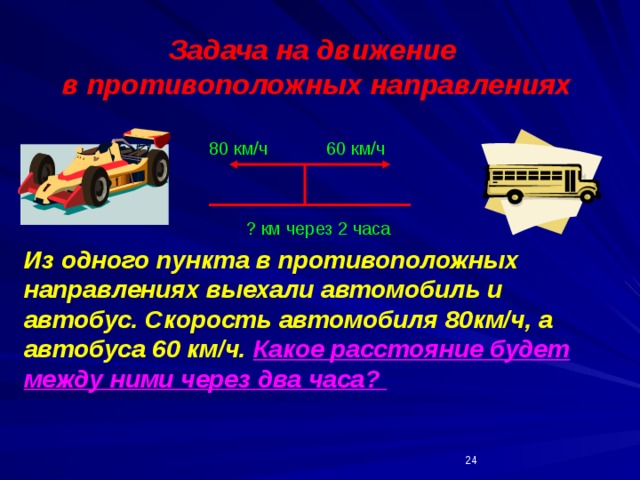 Задача на движение
в противоположных направлениях

80 км/ч

60 км/ч

? км через 2 часа

Из одного пункта в противоположных направлениях выехали автомобиль и автобус. Скорость автомобиля 80км/ч, а автобуса 60 км/ч. Какое расстояние будет между ними через два часа?

24